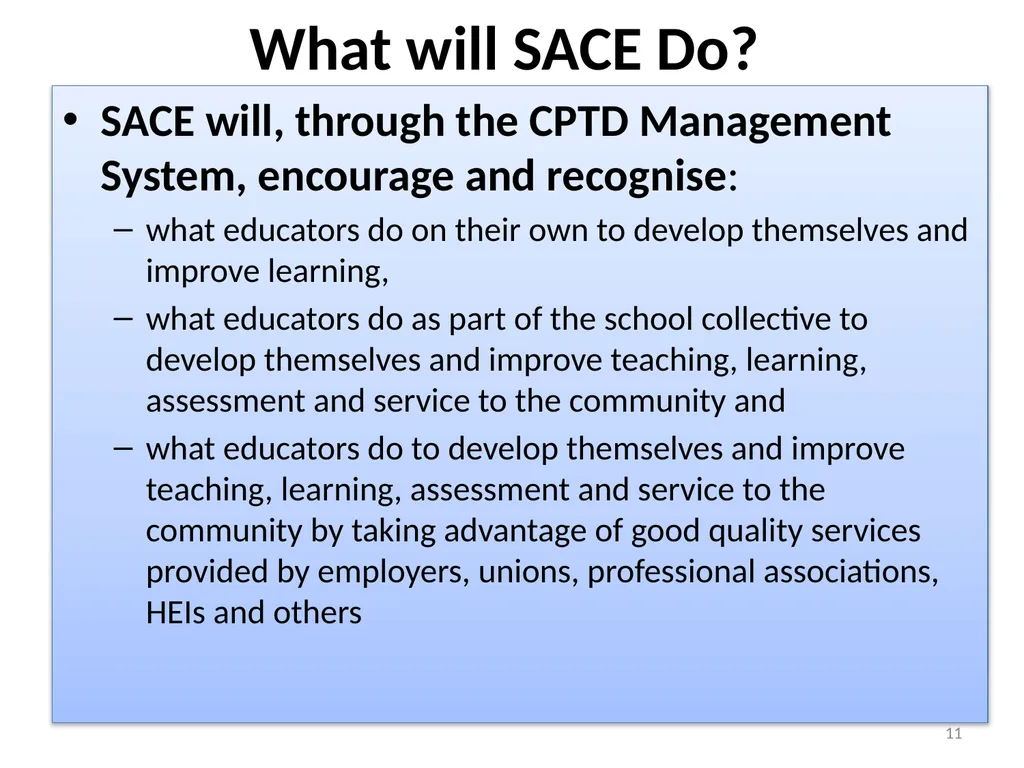 What will SACE Do?

• SACE will, through the CPTD Management System, encourage and recognise:

– what educators do on their own to develop themselves and improve learning,

– what educators do as part of the school collective to develop themselves and improve teaching, learning, assessment and service to the community and

– what educators do to develop themselves and improve teaching, learning, assessment and service to the community by taking advantage of good quality services provided by employers, unions, professional associations, HEIs and others

11